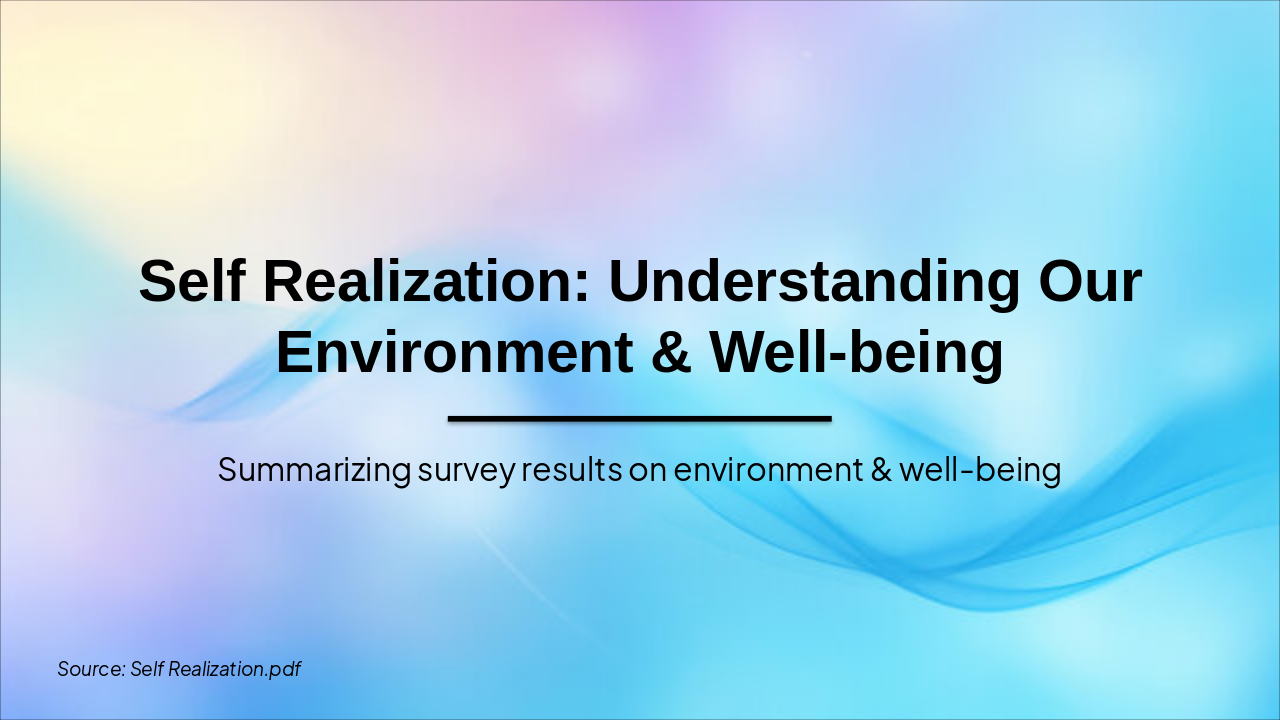 Self Realization: Understanding Our Environment & Well-being

Summarizing survey results on environment & well-being

Source: Self Realization.pdf